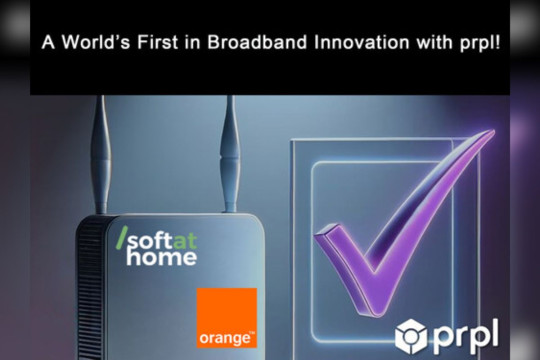 A World's First in Broadband Innovation with prpl!

/softat home

orange™

prpl